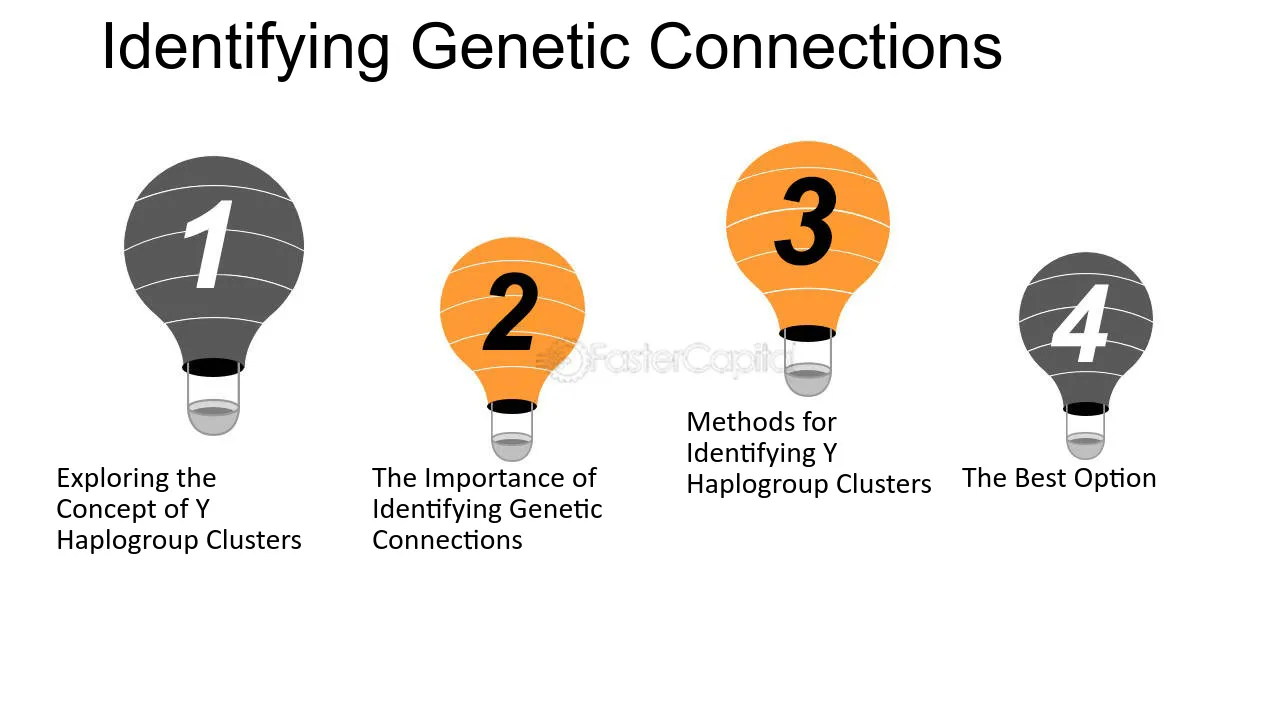 Identifying Genetic Connections

1

Exploring the Concept of Y Haplogroup Clusters

2

The Importance of Identifying Genetic Connections

3

Methods for Identifying Y Haplogroup Clusters

4

The Best Option

FasterCapital